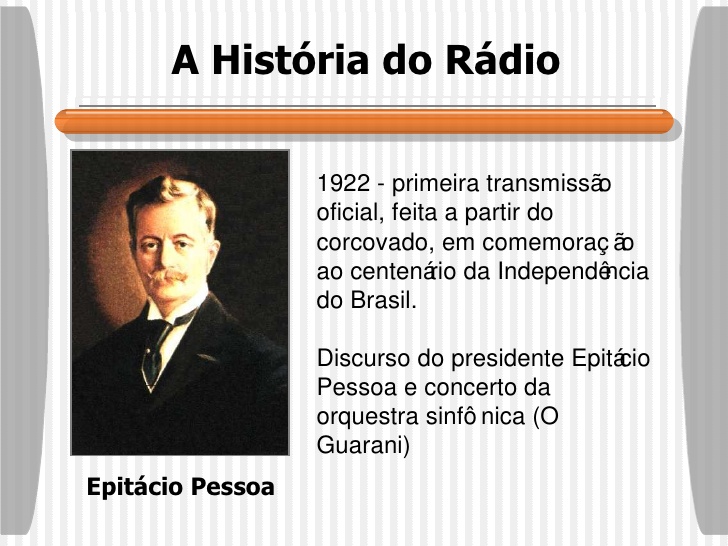 A História do Rádio

1922 - primeira transmissão oficial, feita a partir do corcovado, em comemoração ao centenário da Independência do Brasil.

Discurso do presidente Epitácio Pessoa e concerto da orquestra sinfônica (O Guarani)

Epitácio Pessoa